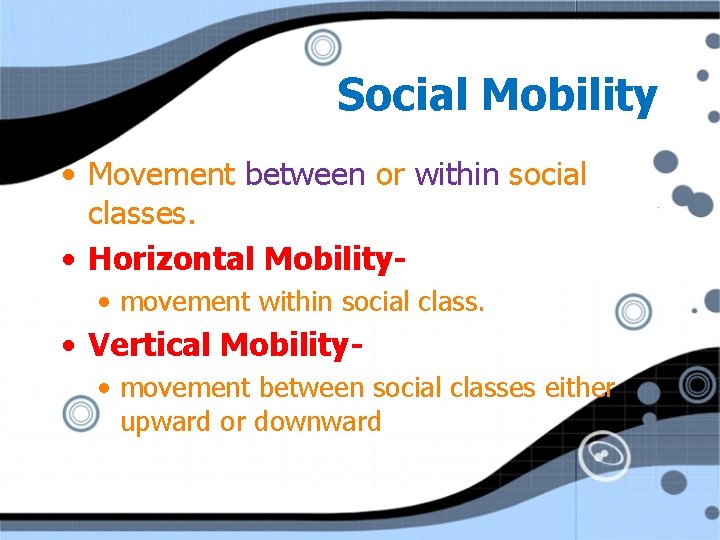 Social Mobility

• Movement between or within social classes.

• Horizontal Mobility-
  • movement within social class.

• Vertical Mobility-
  • movement between social classes either upward or downward